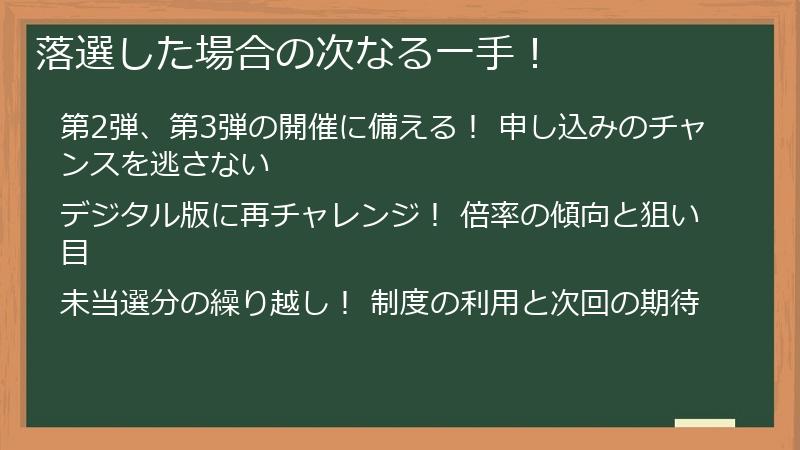 落選した場合の次なる一手！

第2弾、第3弾の開催に備える！ 申し込みのチャンスを逃さない

デジタル版に再チャレンジ！ 倍率の傾向と狙い目

未当選分の繰り越し！ 制度の利用と次回の期待